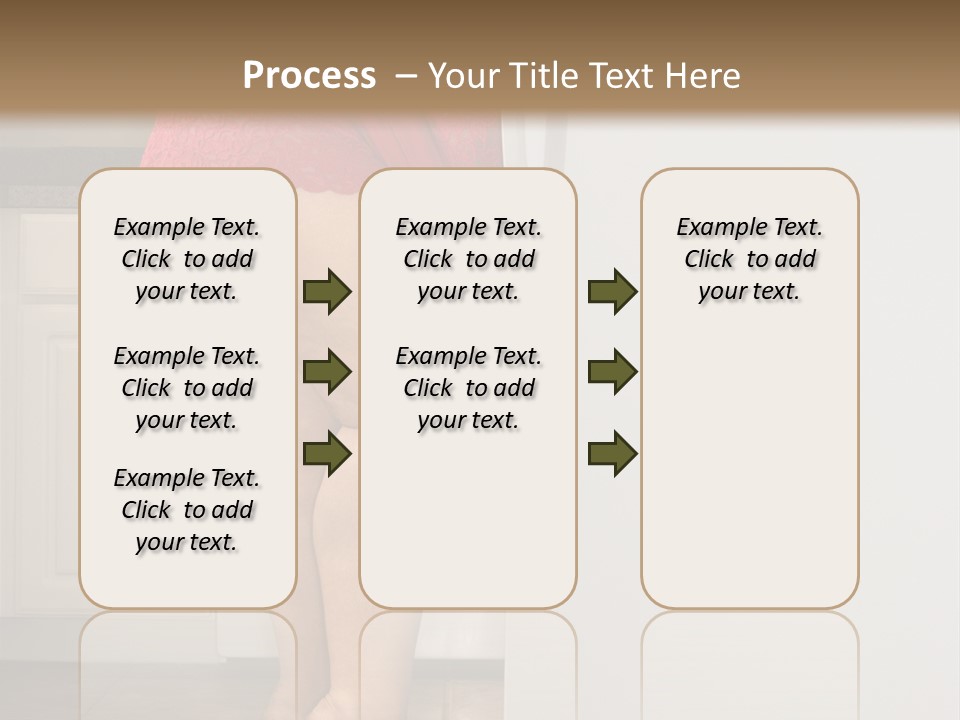 Process – Your Title Text Here

Example Text. Click to add your text.

Example Text. Click to add your text.

Example Text. Click to add your text.

Example Text. Click to add your text.

Example Text. Click to add your text.

Example Text. Click to add your text.